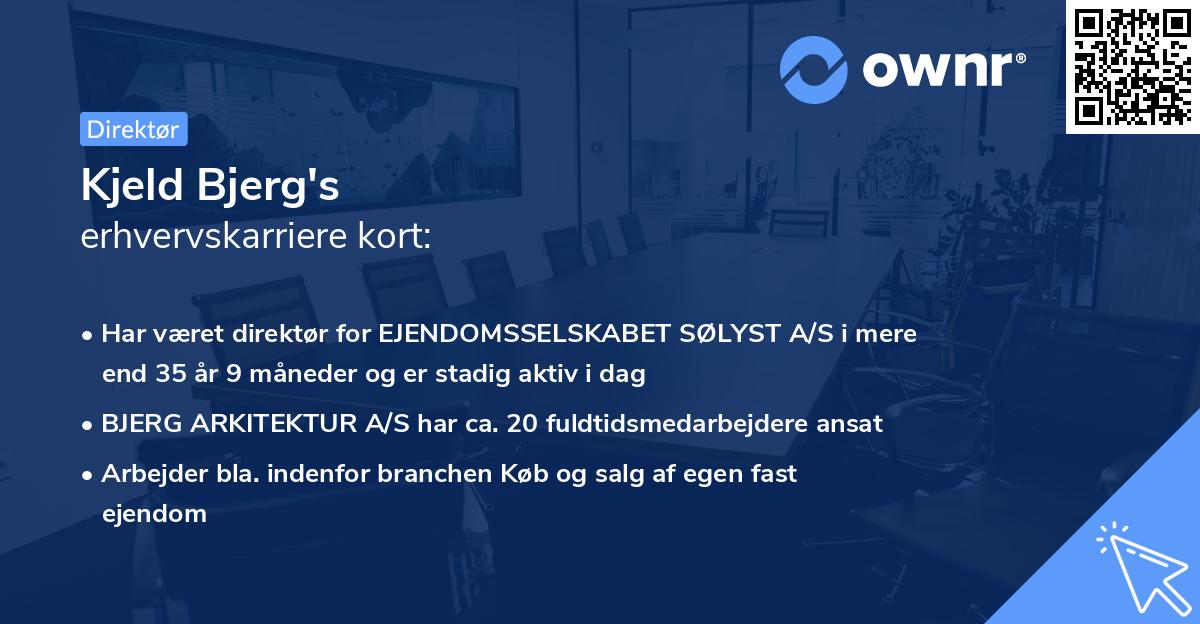 ownr®

Direktør

Kjeld Bjerg's
erhvervskarriere kort:

• Har været direktør for EJENDOMSSELSKABET SØLYST A/S i mere end 35 år 9 måneder og er stadig aktiv i dag
• BJERG ARKITEKTUR A/S har ca. 20 fuldtidsmedarbejdere ansat
• Arbejder bla. indenfor branchen Køb og salg af egen fast ejendom